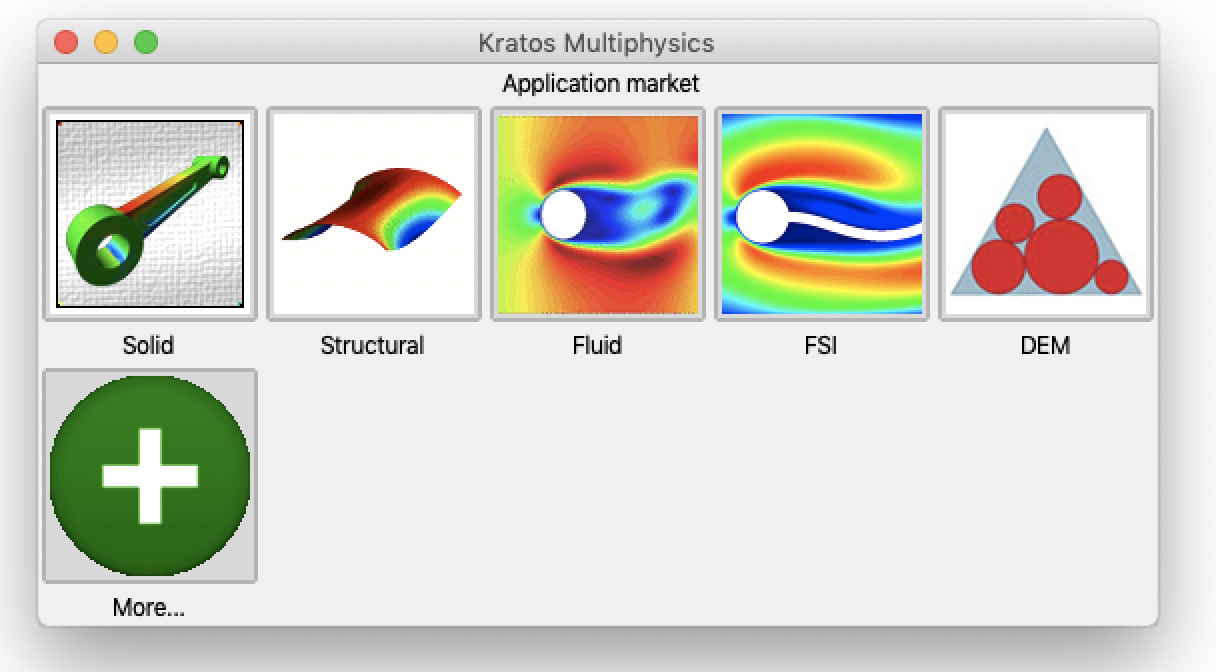 Kratos Multiphysics

Application market

Solid

Structural

Fluid

FSI

DEM

More...